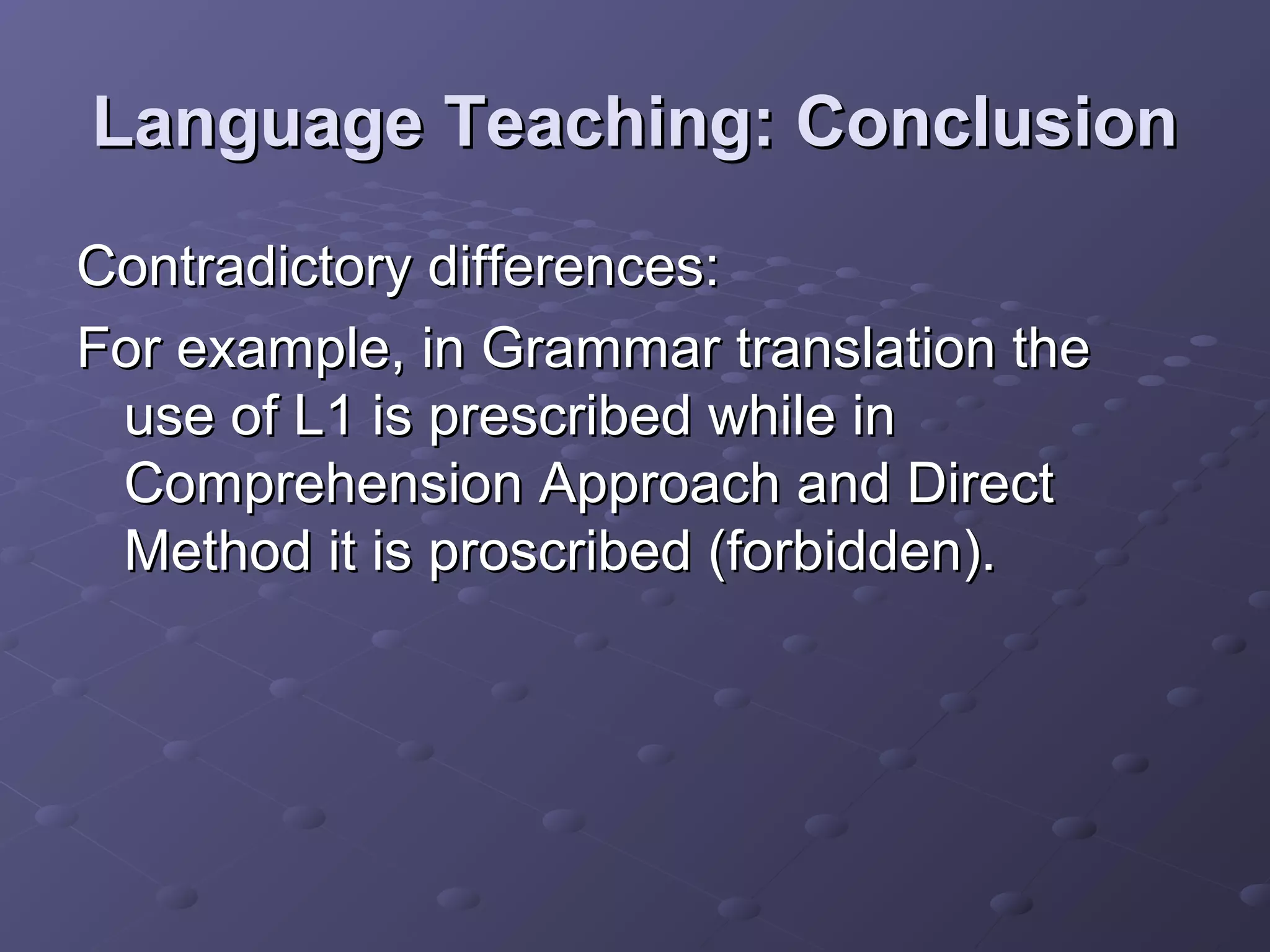 Language Teaching: Conclusion

Contradictory differences:

For example, in Grammar translation the use of L1 is prescribed while in Comprehension Approach and Direct Method it is proscribed (forbidden).